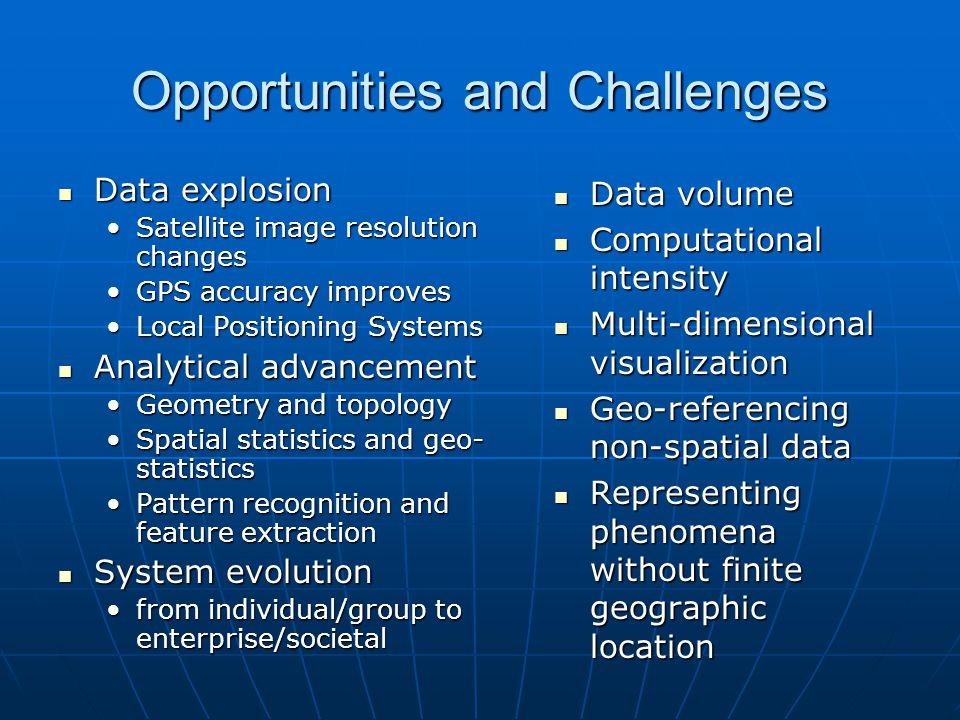 Opportunities and Challenges

- Data explosion
  - Satellite image resolution changes
  - GPS accuracy improves
  - Local Positioning Systems
- Analytical advancement
  - Geometry and topology
  - Spatial statistics and geo-statistics
  - Pattern recognition and feature extraction
- System evolution
  - from individual/group to enterprise/societal

- Data volume
- Computational intensity
- Multi-dimensional visualization
- Geo-referencing non-spatial data
- Representing phenomena without finite geographic location